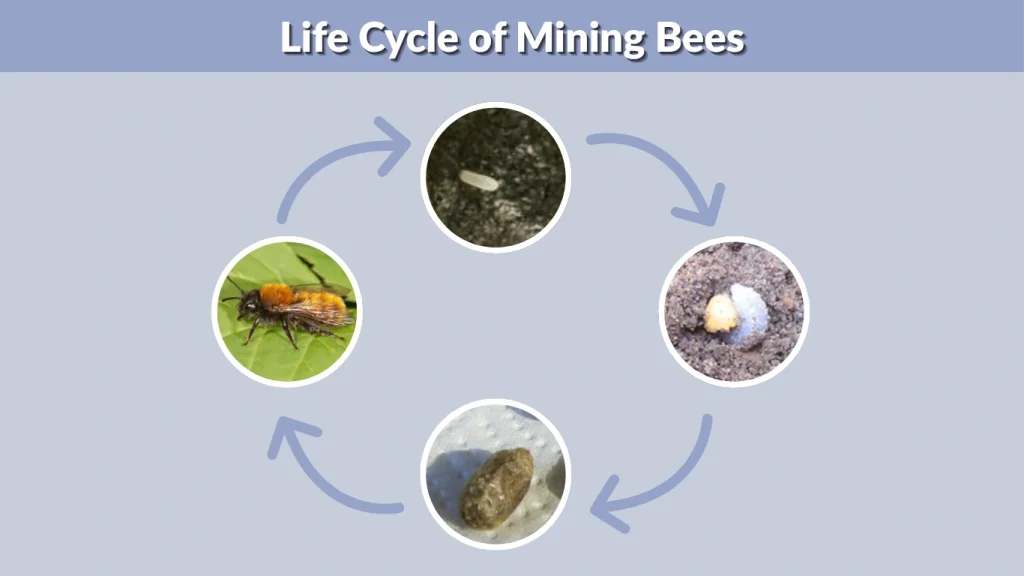 Life Cycle of Mining Bees